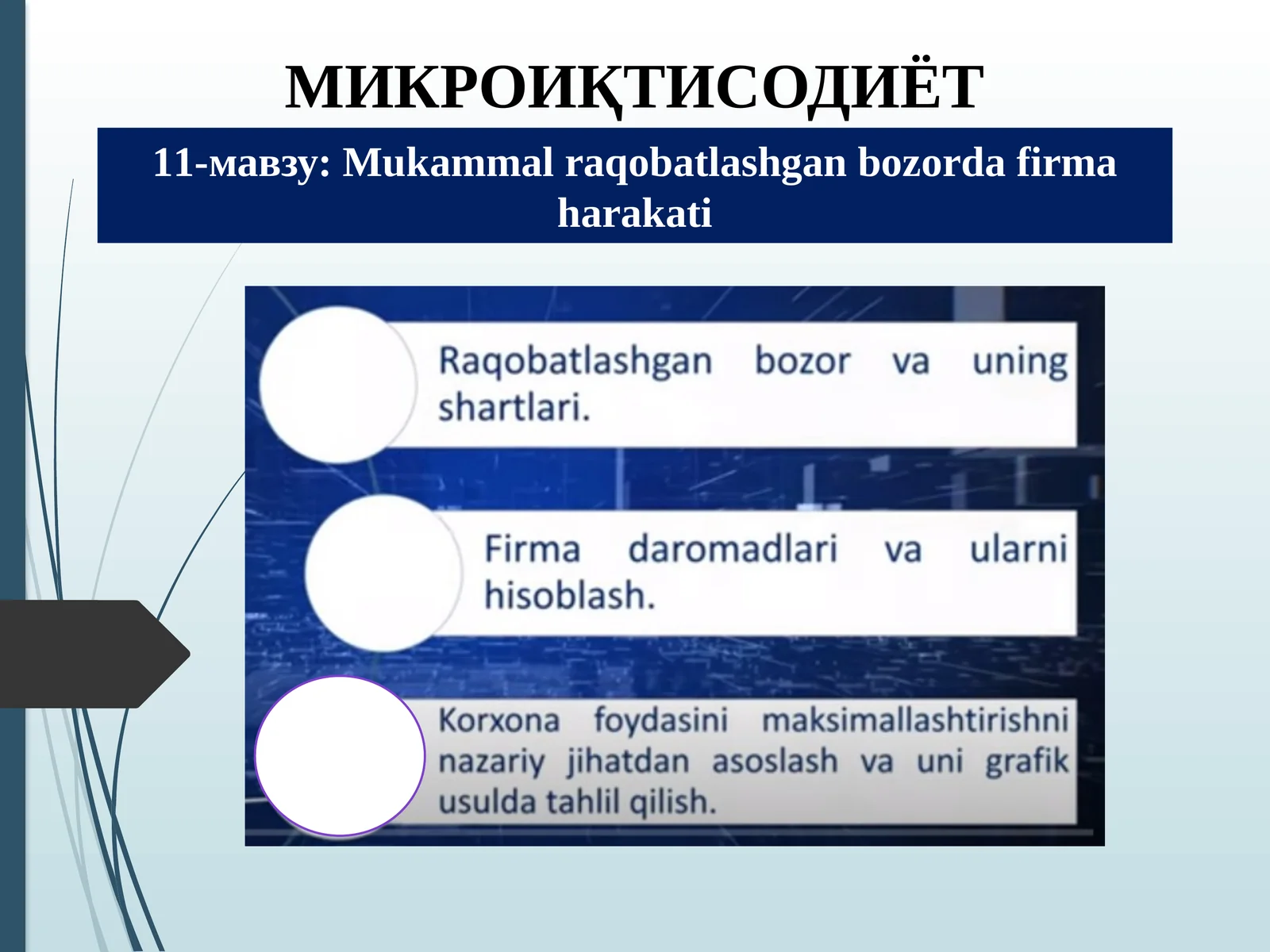 МИКРОИҚТИСОДИЁТ

11-мавзу: Mukammal raqobatlashgan bozorda firma harakati

Raqobatlashgan bozor va uning shartlari.

Firma daromadlari va ularni hisoblash.

Korxona foydasini maksimallashtirishni nazariy jihatdan asoslash va uni grafik usulda tahlil qilish.